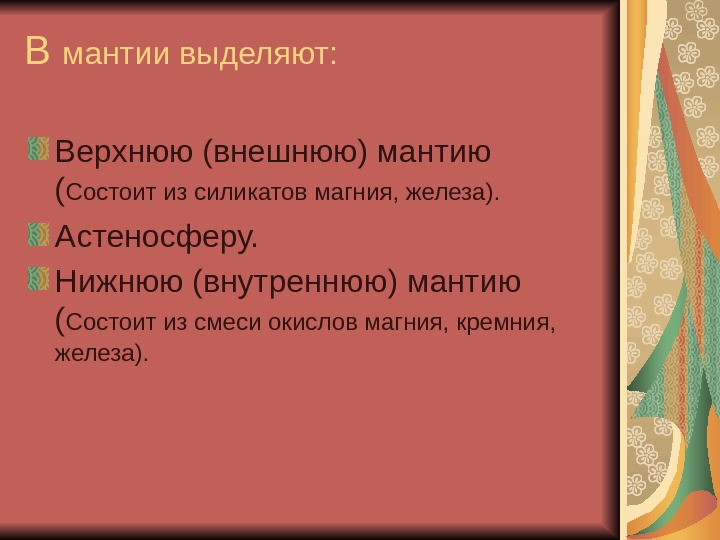 В мантии выделяют:

Верхнюю (внешнюю) мантию (Состоит из силикатов магния, железа).

Астеносферу.

Нижнюю (внутреннюю) мантию (Состоит из смеси окислов магния, кремния, железа).